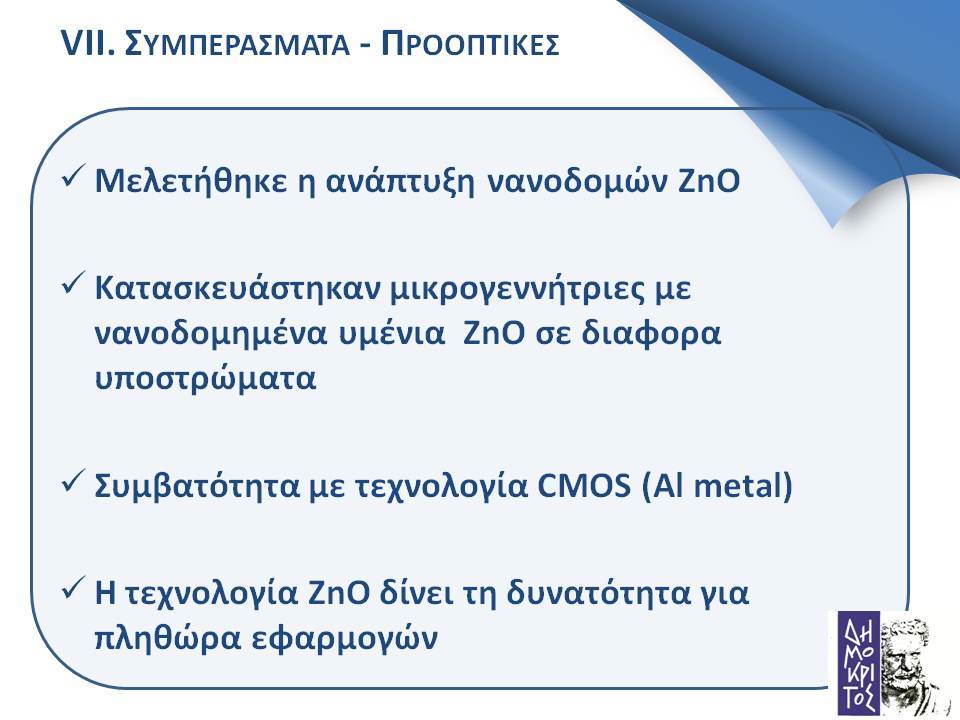 VII. ΣΥΜΠΕΡΑΣΜΑΤΑ - ΠΡΟΟΠΤΙΚΕΣ

✓ Μελετήθηκε η ανάπτυξη νανοδομών ZnO

✓ Κατασκευάστηκαν μικρογεννήτριες με νανοδομημένα υμένια ZnO σε διαφορα υποστρώματα

✓ Συμβατότητα με τεχνολογία CMOS (Al metal)

✓ Η τεχνολογία ZnO δίνει τη δυνατότητα για πληθώρα εφαρμογών

ΔΗΜΟΚΡΙΤΟΣ